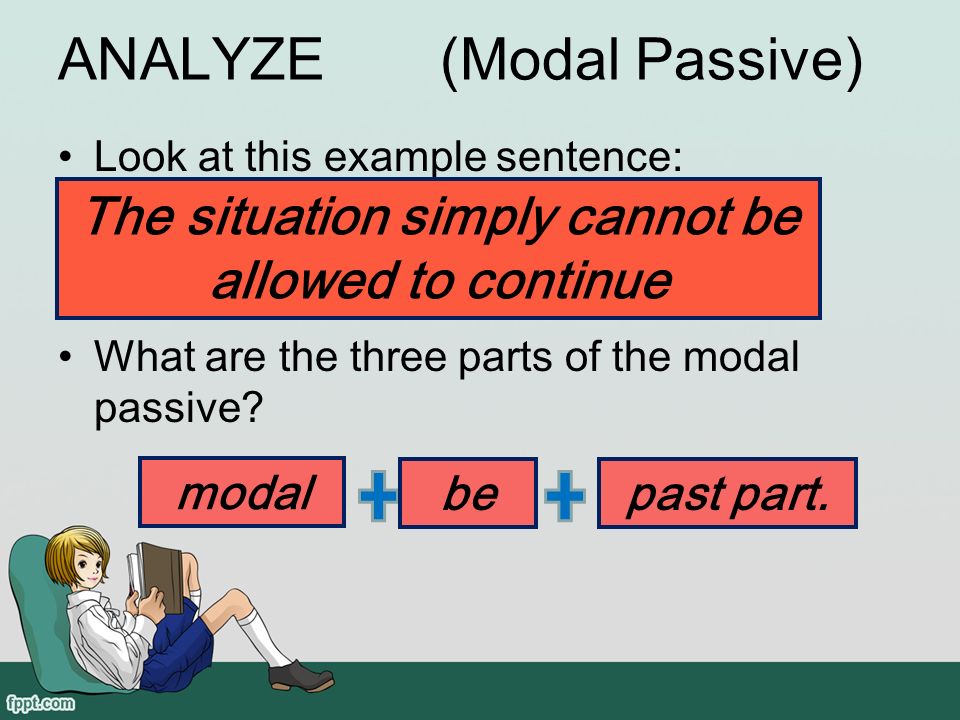 ANALYZE (Modal Passive)

• Look at this example sentence:

The situation simply cannot be allowed to continue

• What are the three parts of the modal passive?

modal + be + past part.

fppt.com